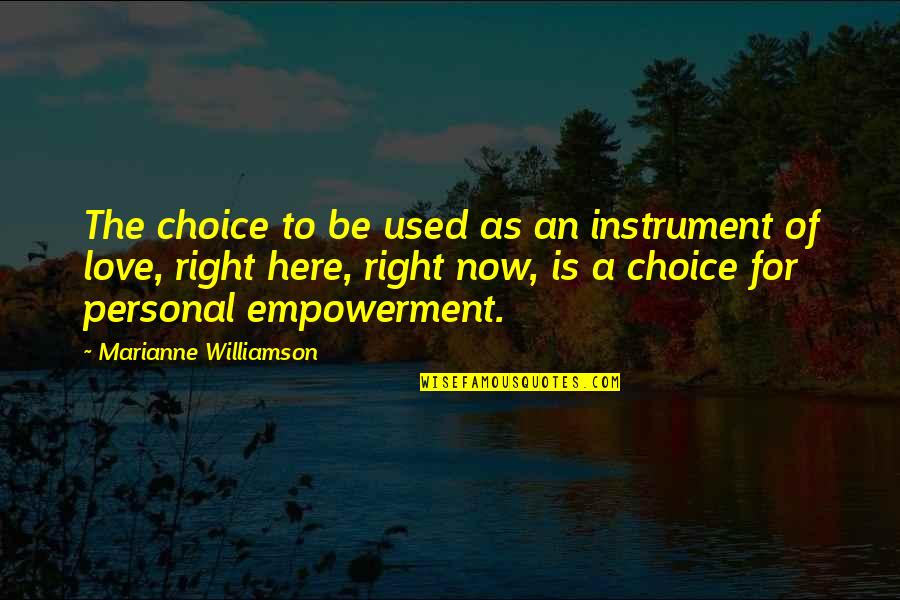 The choice to be used as an instrument of love, right here, right now, is a choice for personal empowerment.

~ Marianne Williamson

WISEFAMOUSQUOTES.COM